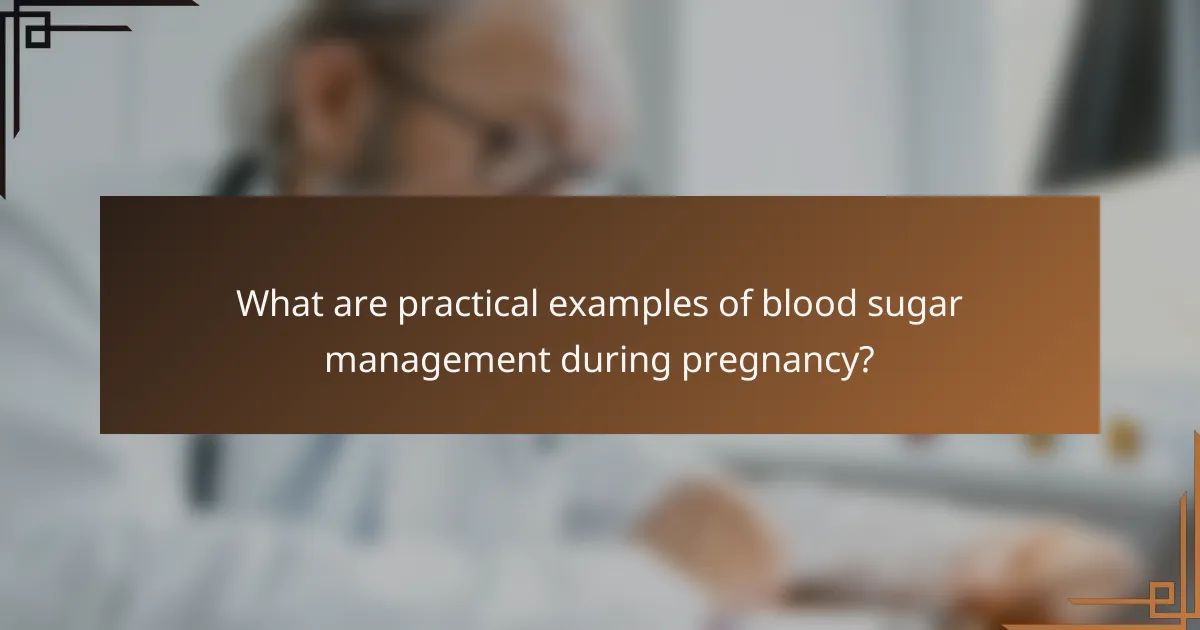 What are practical examples of blood sugar management during pregnancy?